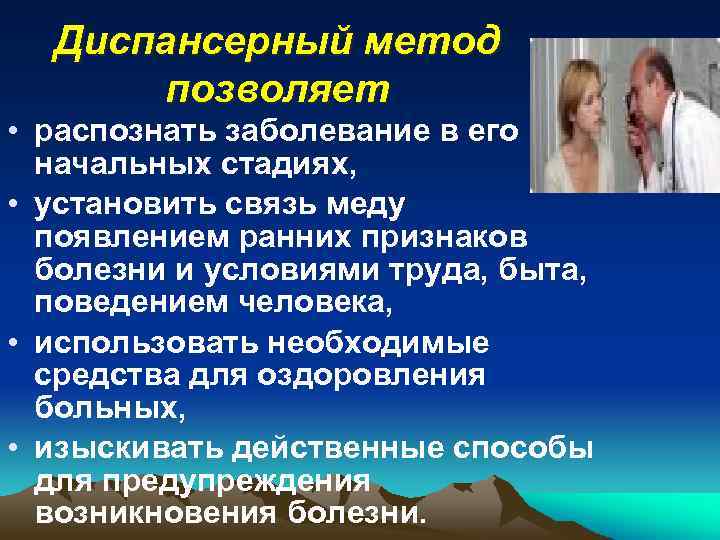 Диспансерный метод позволяет

• распознать заболевание в его начальных стадиях,
• установить связь меду появлением ранних признаков болезни и условиями труда, быта, поведением человека,
• использовать необходимые средства для оздоровления больных,
• изыскивать действенные способы для предупреждения возникновения болезни.